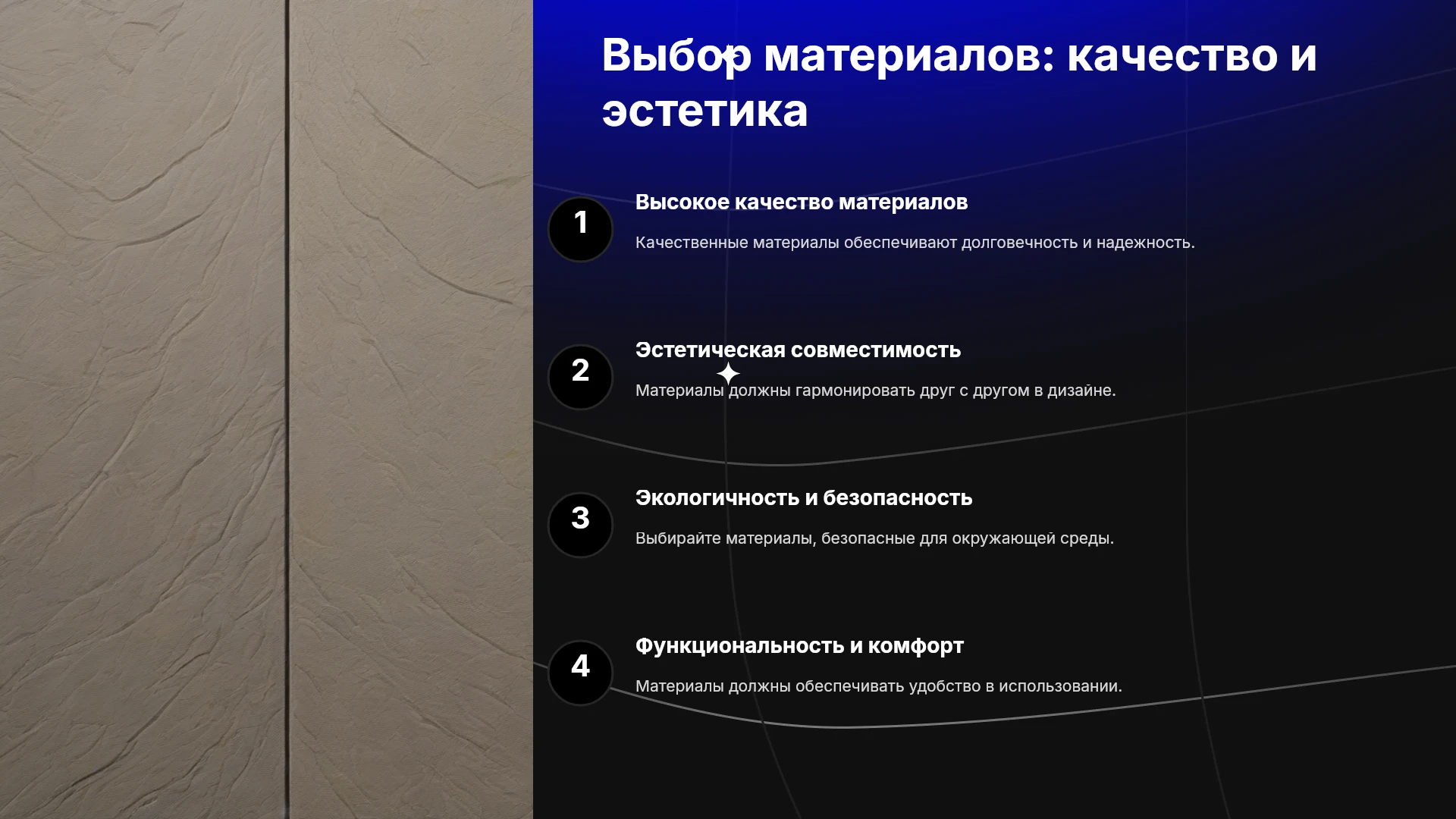 Выбор материалов: качество и эстетика

1

Высокое качество материалов

Качественные материалы обеспечивают долговечность и надежность.

2

Эстетическая совместимость

Материалы должны гармонировать друг с другом в дизайне.

3

Экологичность и безопасность

Выбирайте материалы, безопасные для окружающей среды.

4

Функциональность и комфорт

Материалы должны обеспечивать удобство в использовании.